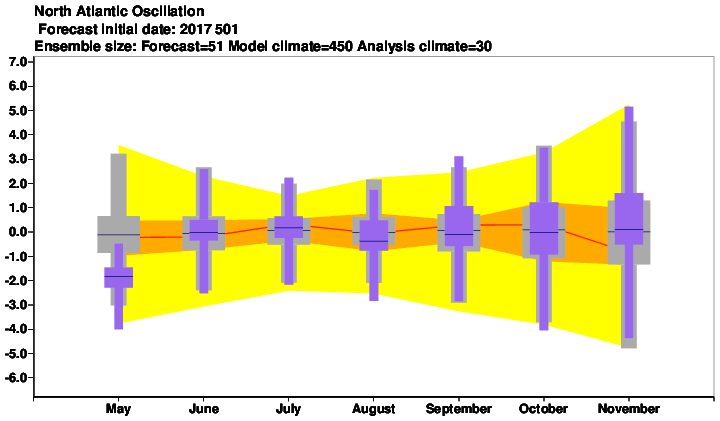 North Atlantic Oscillation
Forecast initial date: 2017 501
Ensemble size: Forecast=51 Model climate=450 Analysis climate=30

7.0
6.0
5.0
4.0
3.0
2.0
1.0
0.0
-1.0
-2.0
-3.0
-4.0
-5.0
-6.0

May June July August September October November